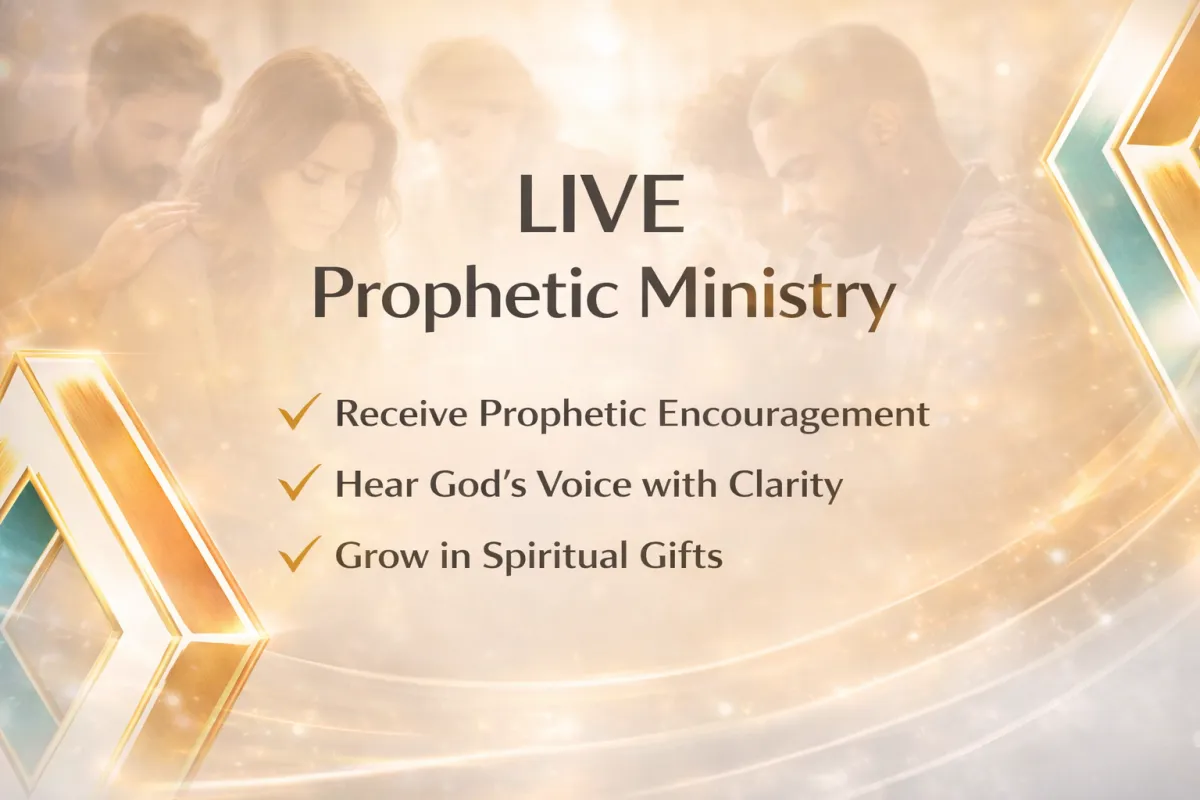 LIVE
Prophetic Ministry

✓ Receive Prophetic Encouragement
✓ Hear God's Voice with Clarity
✓ Grow in Spiritual Gifts